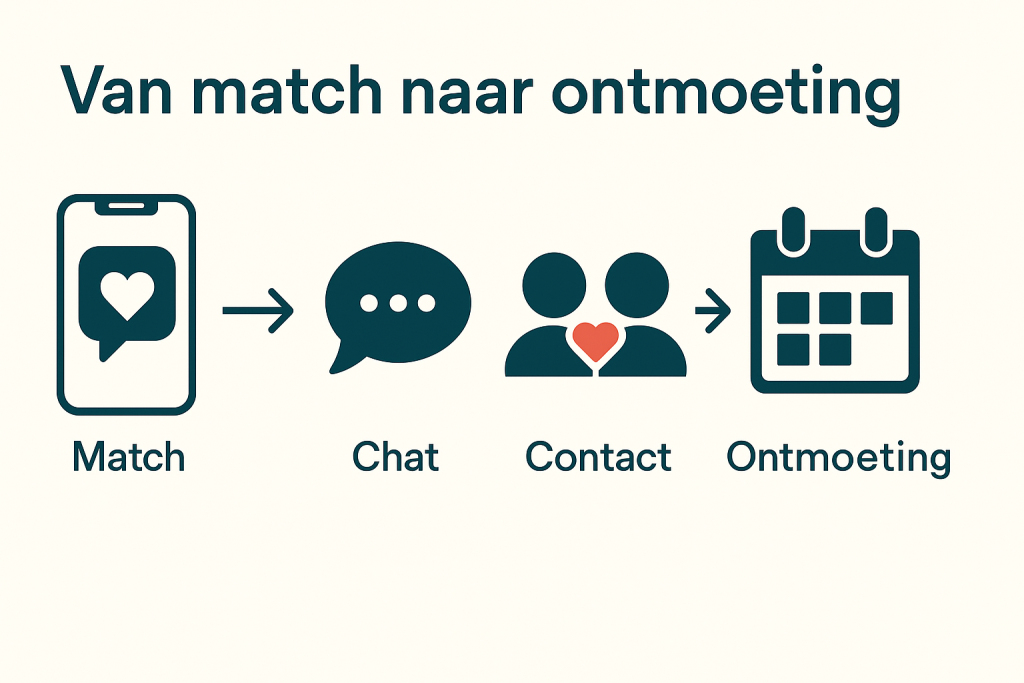 Van match naar ontmoeting

Match

Chat

Contact

Ontmoeting